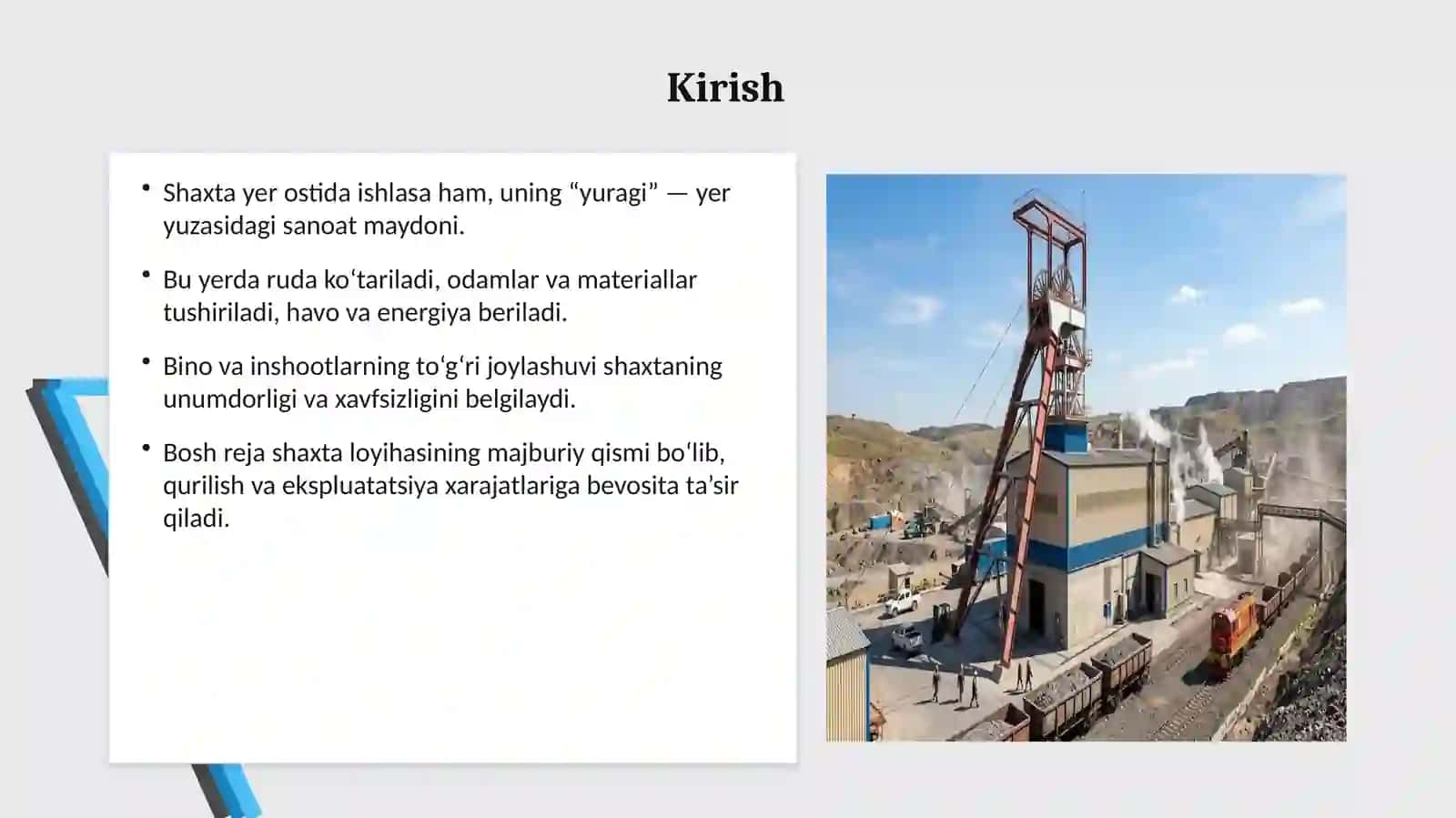 Kirish

• Shaxta yer ostida ishlasa ham, uning "yuragi" — yer yuzasidagi sanoat maydoni.

• Bu yerda ruda ko'tariladi, odamlar va materiallar tushiriladi, havo va energiya beriladi.

• Bino va inshootlarning to'g'ri joylashuvi shaxtaning unumdorligi va xavfsizligini belgilaydi.

• Bosh reja shaxta loyihasining majburiy qismi bo'lib, qurilish va ekspluatatsiya xarajatlariga bevosita ta'sir qiladi.